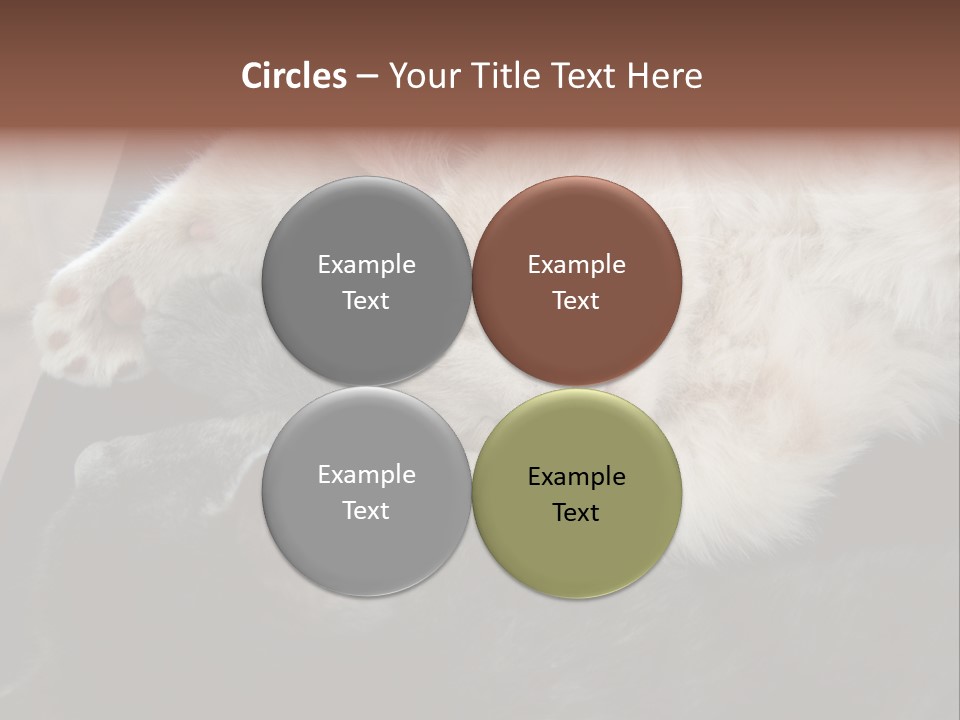 Circles – Your Title Text Here

Example Text

Example Text

Example Text

Example Text